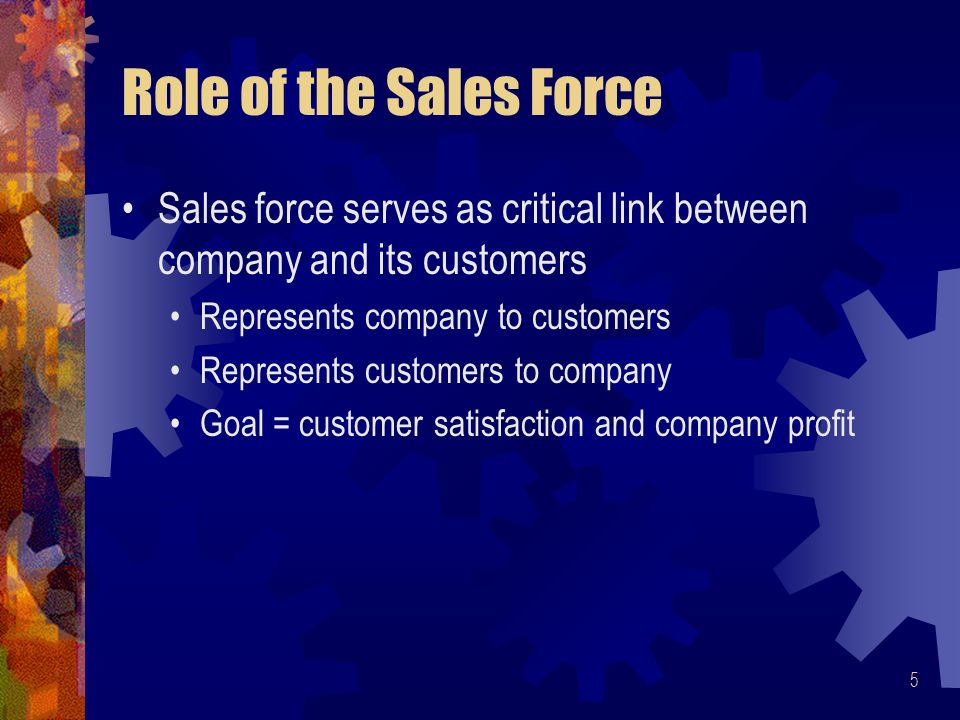 Role of the Sales Force

• Sales force serves as critical link between company and its customers
  • Represents company to customers
  • Represents customers to company
  • Goal = customer satisfaction and company profit

5